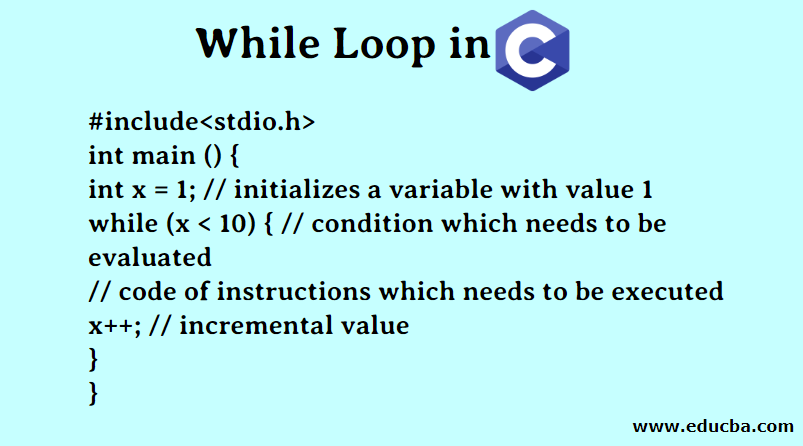 While Loop in C

#include<stdio.h>
int main () {
int x = 1; // initializes a variable with value 1
while (x < 10) { // condition which needs to be evaluated
// code of instructions which needs to be executed
x++; // incremental value
}
}

www.educba.com